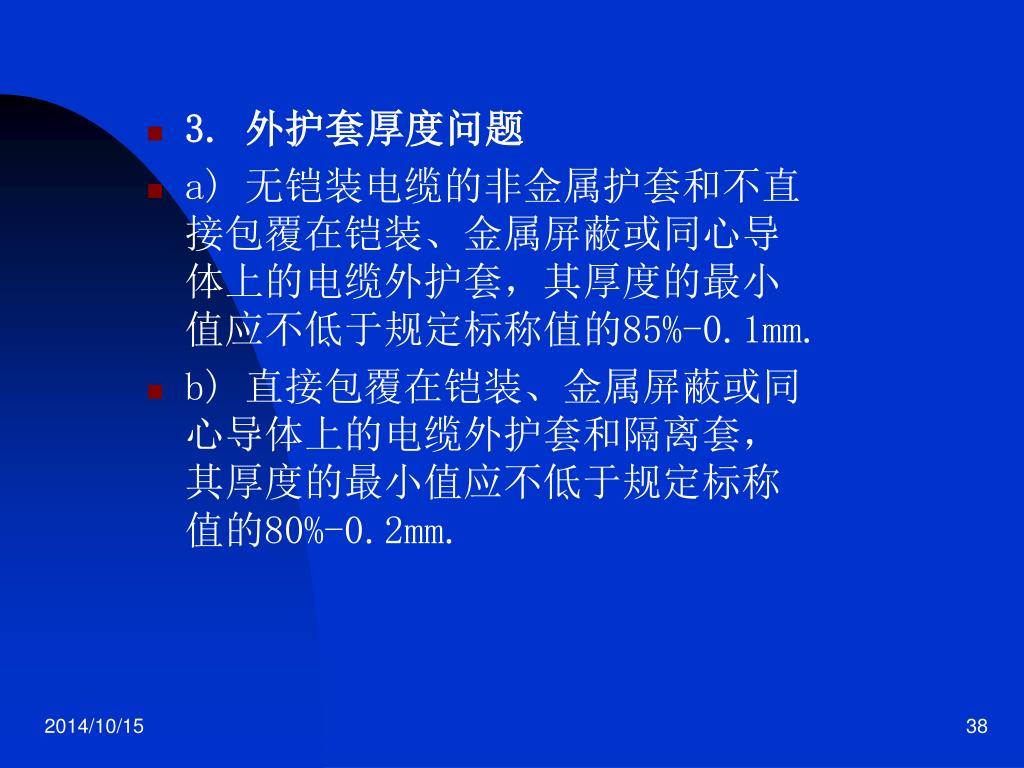 3. 外护套厚度问题

a）无铠装电缆的非金属护套和不直接包覆在铠装、金属屏蔽或同心导体上的电缆外护套，其厚度的最小值应不低于规定标称值的85%-0.1mm.

b）直接包覆在铠装、金属屏蔽或同心导体上的电缆外护套和隔离套，其厚度的最小值应不低于规定标称值的80%-0.2mm.

2014/10/15

38